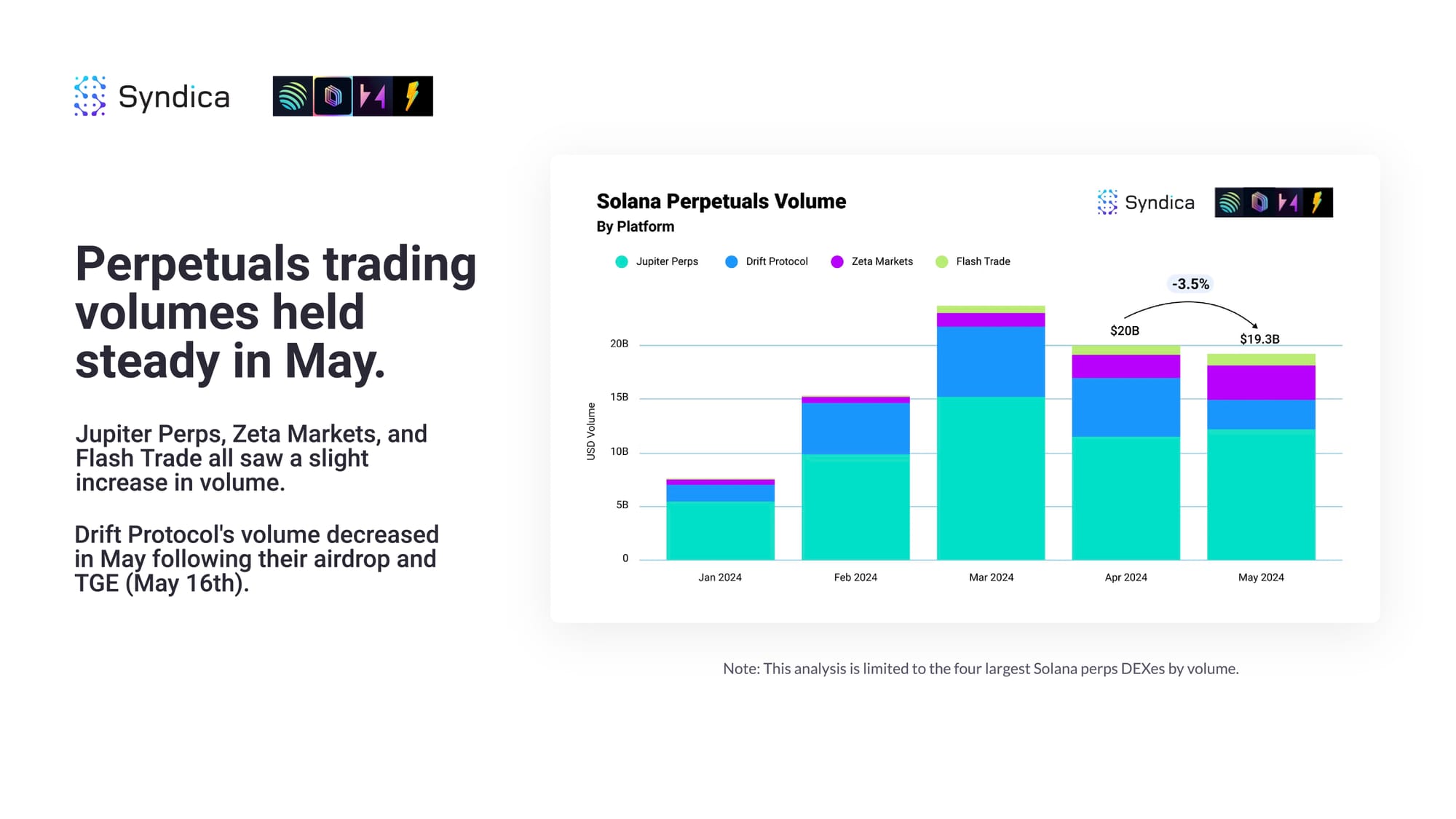 Syndica

Perpetuals trading volumes held steady in May.

Jupiter Perps, Zeta Markets, and Flash Trade all saw a slight increase in volume.

Drift Protocol's volume decreased in May following their airdrop and TGE (May 16th).

Solana Perpetuals Volume
By Platform

Syndica

Jupiter Perps
Drift Protocol
Zeta Markets
Flash Trade

-3.5%
$20B
$19.3B

USD Volume
20B
15B
10B
5B
0

Jan 2024
Feb 2024
Mar 2024
Apr 2024
May 2024

Note: This analysis is limited to the four largest Solana perps DEXes by volume.